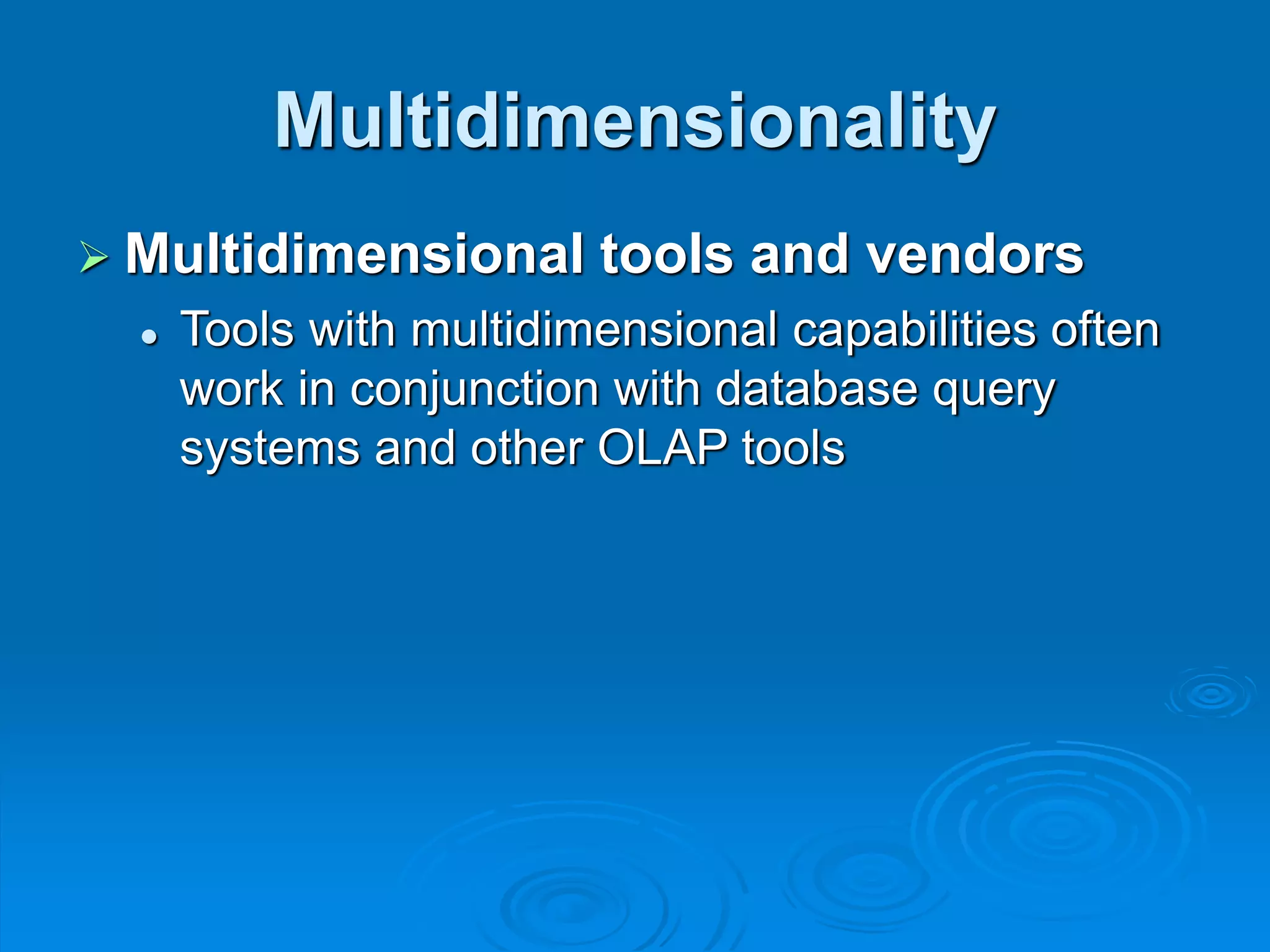 Multidimensionality

➢ Multidimensional tools and vendors

• Tools with multidimensional capabilities often work in conjunction with database query systems and other OLAP tools